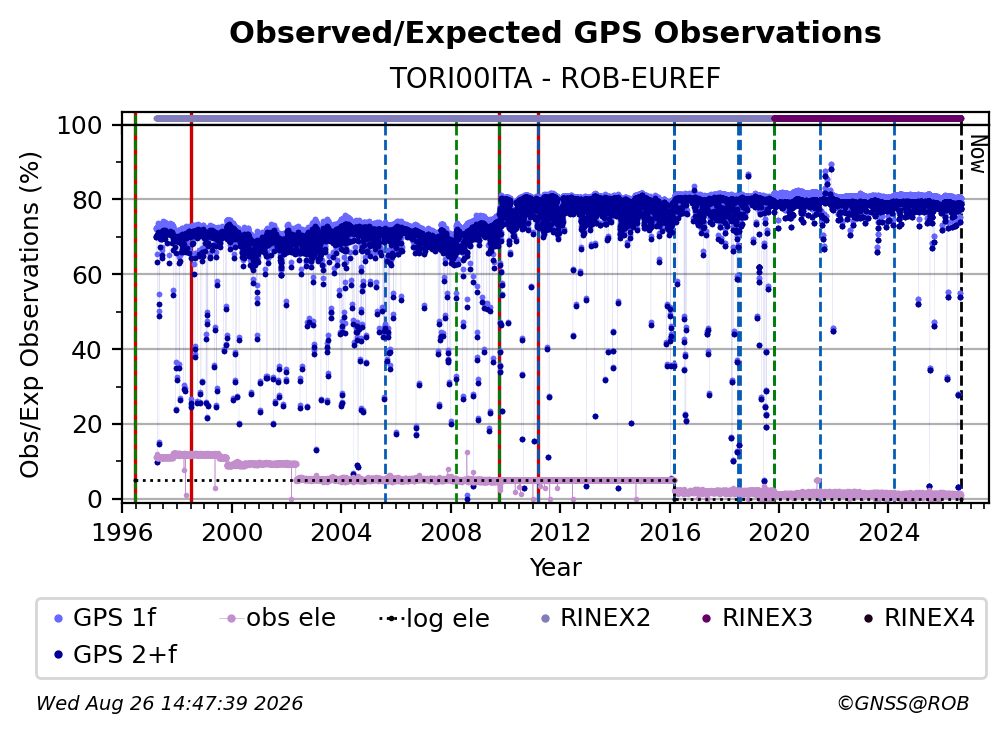 Observed/Expected GPS Observations
TORI00ITA - ROB-EUREF

Obs/Exp Observations (%)

100
80
60
40
20
0

Now

1996 2000 2004 2008 2012 2016 2020 2024
Year

GPS 1f
obs ele
log ele
RINEX2
RINEX3
RINEX4
GPS 2+f

Wed Aug 26 14:47:39 2026
©GNSS@ROB